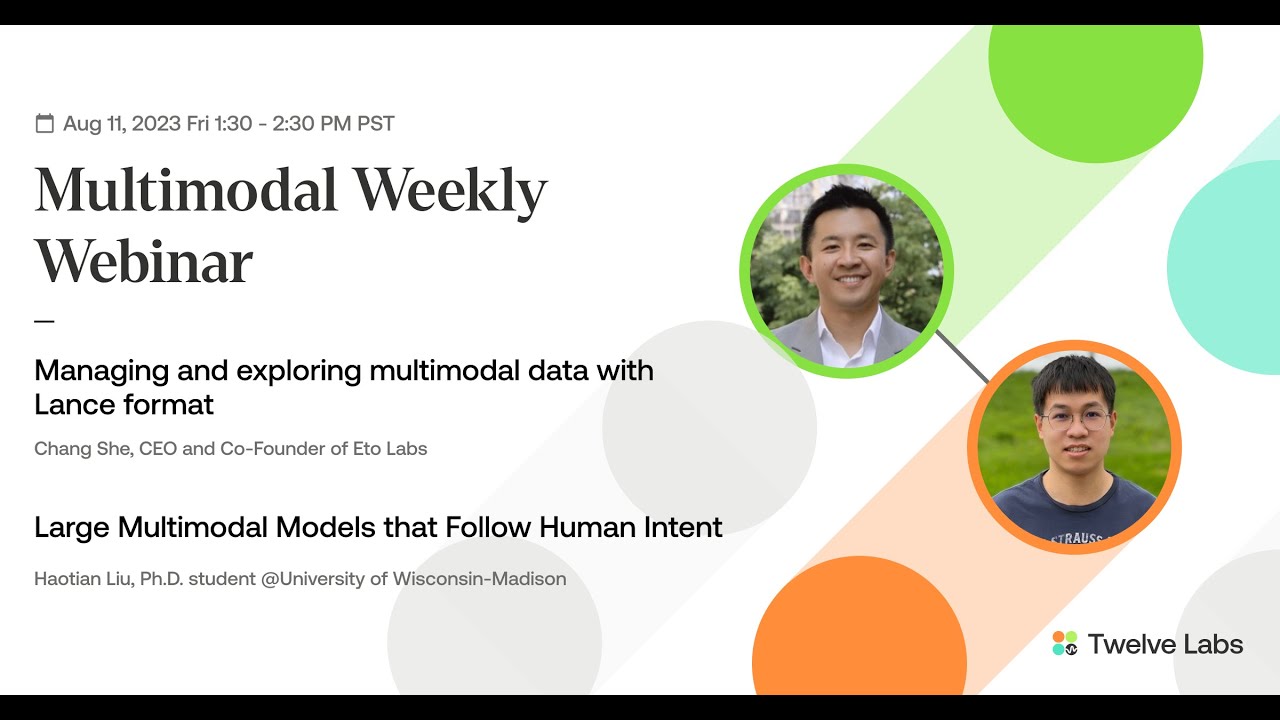 Aug 11, 2023 Fri 1:30 - 2:30 PM PST

Multimodal Weekly Webinar

—

Managing and exploring multimodal data with Lance format

Chang She, CEO and Co-Founder of Eto Labs

Large Multimodal Models that Follow Human Intent

Haotian Liu, Ph.D. student @University of Wisconsin-Madison

STRAUSS

Twelve Labs